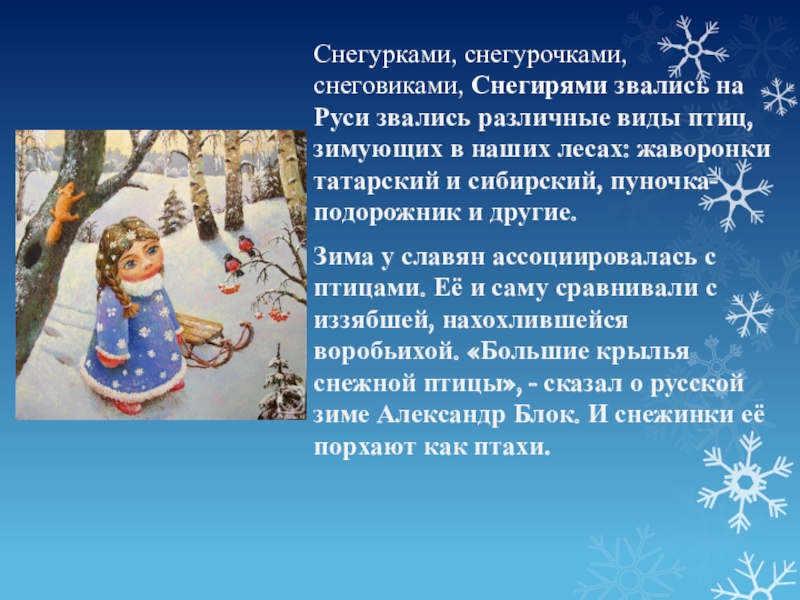 Снегурками, снегурочками, снеговиками, Снегирями звались на Руси звались различные виды птиц, зимующих в наших лесах: жаворонки татарский и сибирский, пуночка-подорожник и другие.

Зима у славян ассоциировалась с птицами. Её и саму сравнивали с иззябшей, нахохлившейся воробьихой. «Большие крылья снежной птицы», - сказал о русской зиме Александр Блок. И снежинки её порхают как птахи.